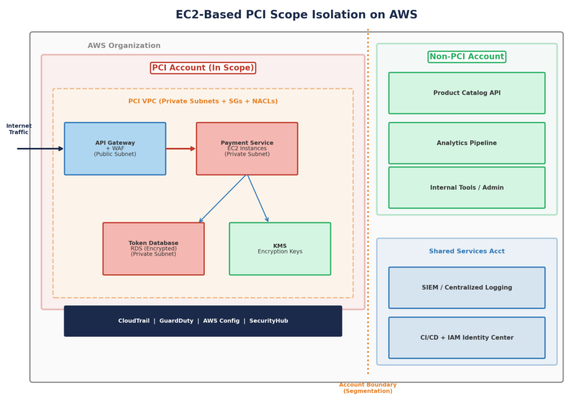 EC2-Based PCI Scope Isolation on AWS

AWS Organization

PCI Account (In Scope)

PCI VPC (Private Subnets + SGs + NACLs)

Internet Traffic

API Gateway
+ WAF
(Public Subnet)

Payment Service
EC2 Instances
(Private Subnet)

Token Database
RDS (Encrypted)
(Private Subnet)

KMS
Encryption Keys

CloudTrail | GuardDuty | AWS Config | SecurityHub

Non-PCI Account

Product Catalog API

Analytics Pipeline

Internal Tools / Admin

Shared Services Acct

SIEM / Centralized Logging

CI/CD + IAM Identity Center

Account Boundary
(Segmentation)